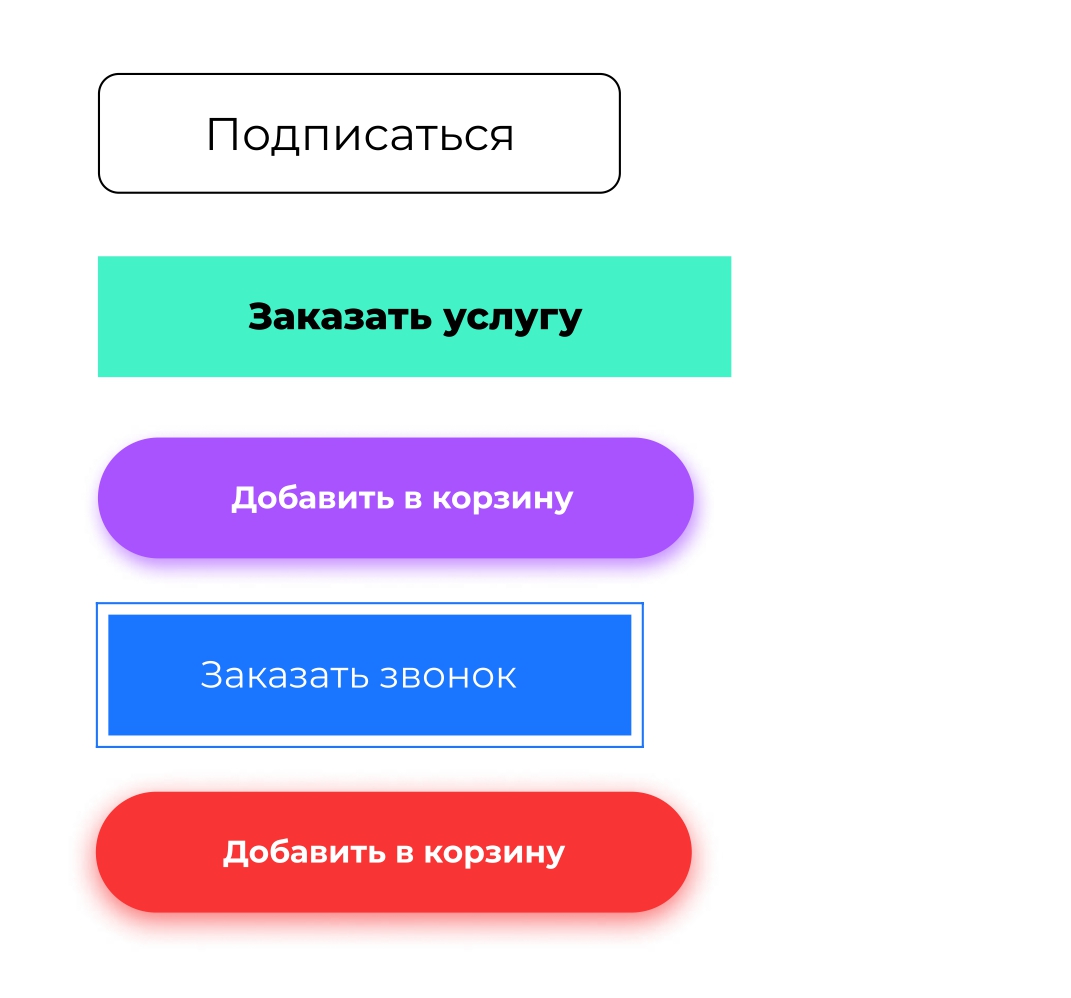 Подписаться

Заказать услугу

Добавить в корзину

Заказать звонок

Добавить в корзину